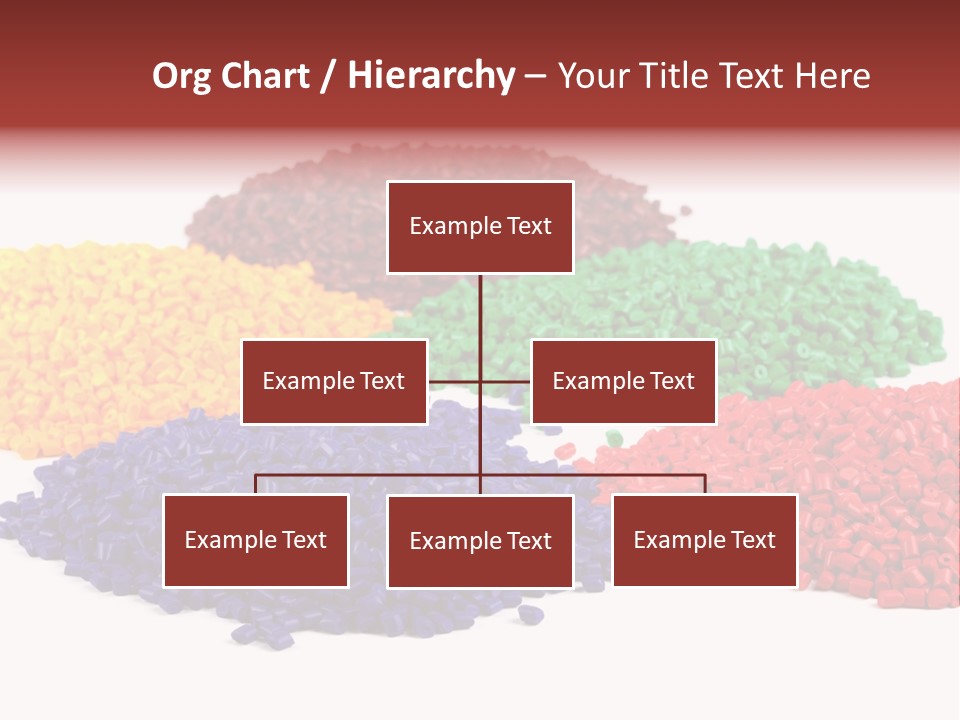 Org Chart / Hierarchy – Your Title Text Here

Example Text

Example Text

Example Text

Example Text

Example Text

Example Text